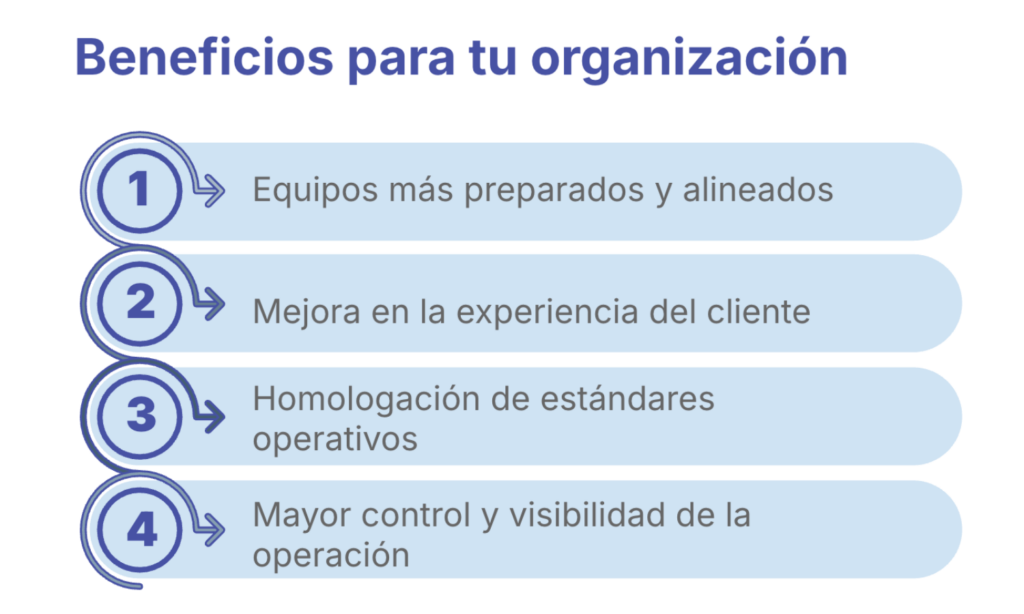 Beneficios para tu organización

1 Equipos más preparados y alineados

2 Mejora en la experiencia del cliente

3 Homologación de estándares operativos

4 Mayor control y visibilidad de la operación